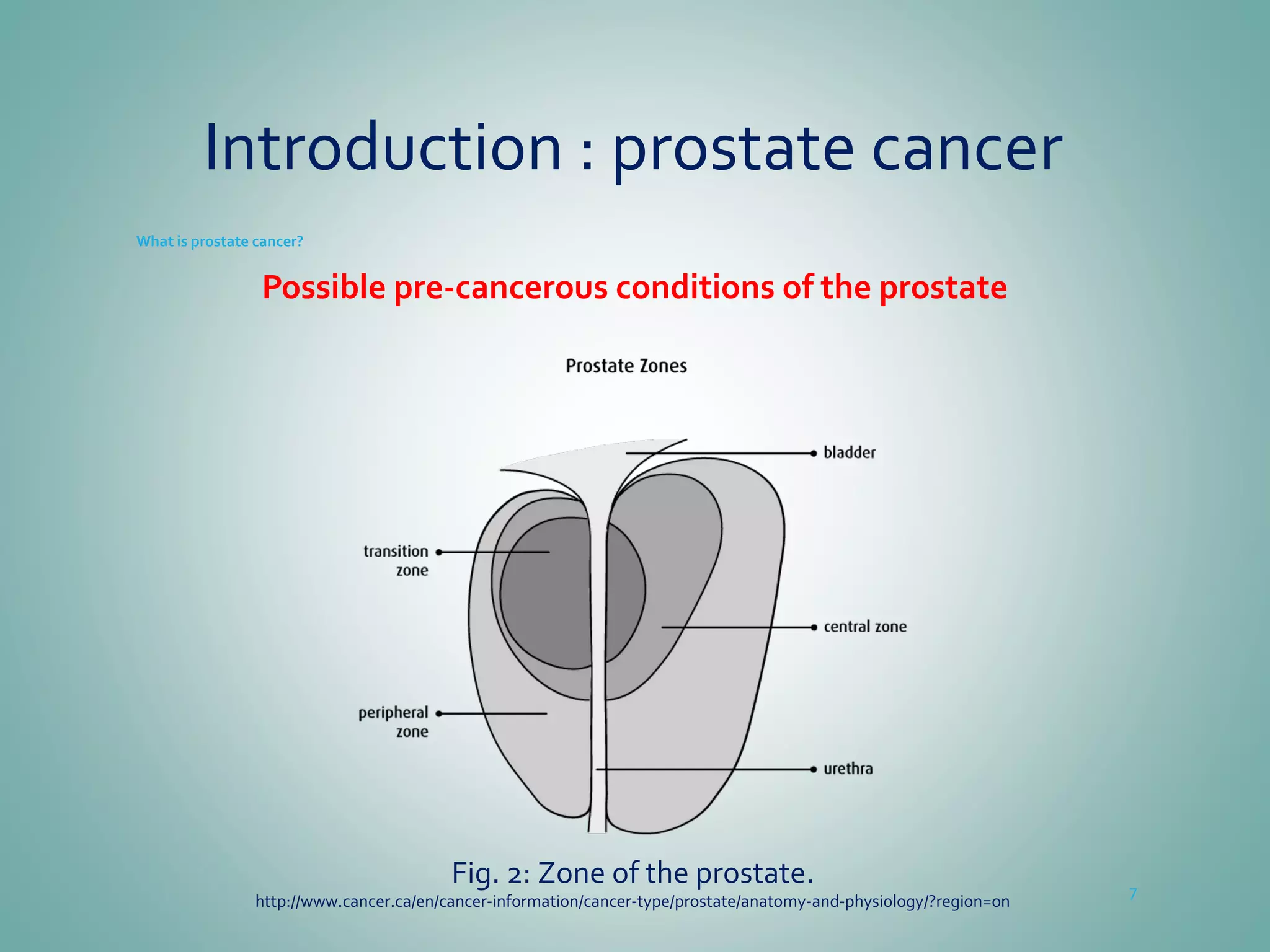 Introduction : prostate cancer

What is prostate cancer?

Possible pre-cancerous conditions of the prostate

Prostate Zones

bladder

transition zone

central zone

peripheral zone

urethra

Fig. 2: Zone of the prostate.

http://www.cancer.ca/en/cancer-information/cancer-type/prostate/anatomy-and-physiology/?region=on

7